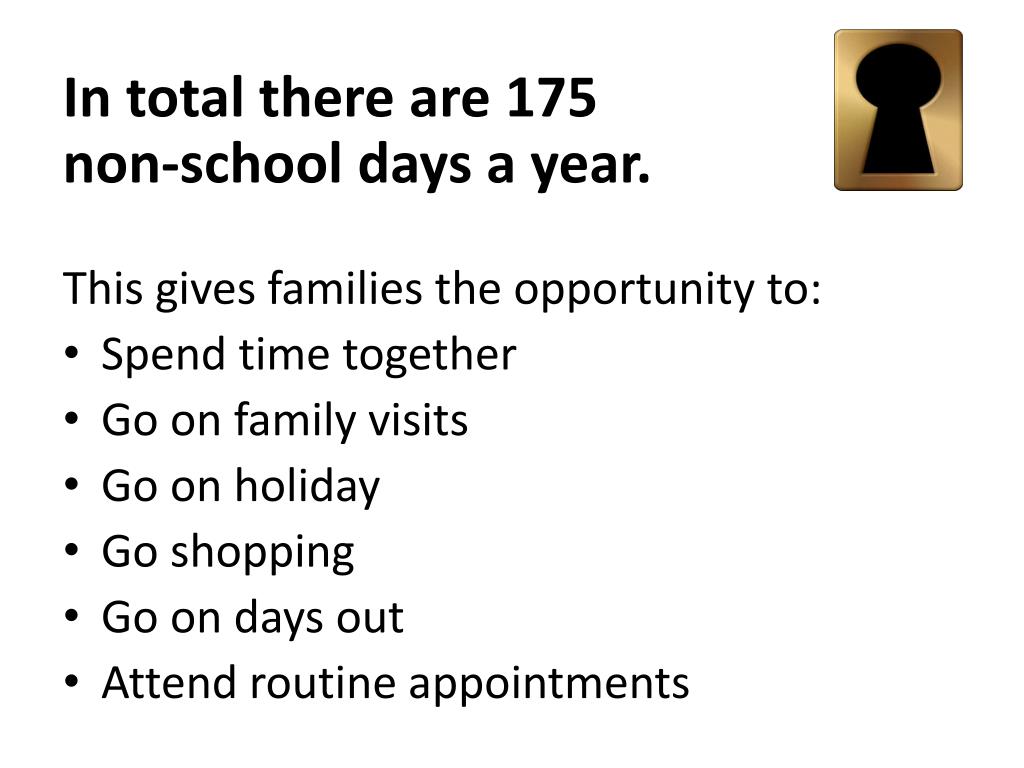 In total there are 175 non-school days a year.

This gives families the opportunity to:
• Spend time together
• Go on family visits
• Go on holiday
• Go shopping
• Go on days out
• Attend routine appointments